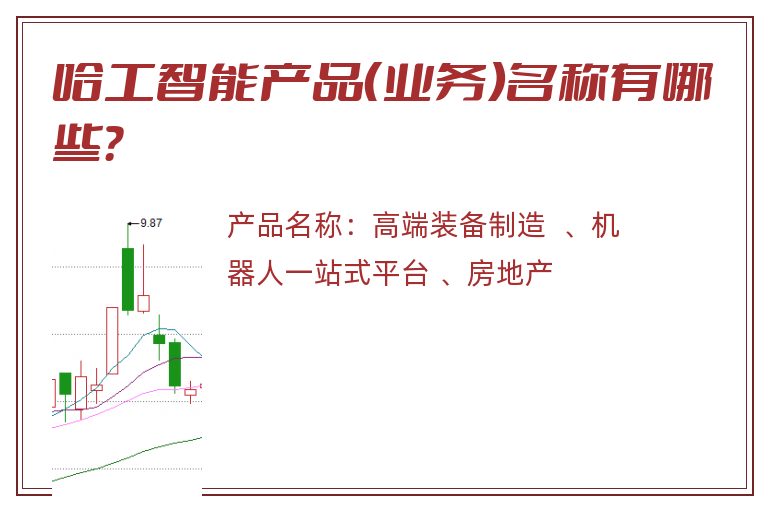 哈工智能产品(业务)名称有哪些?

9.87

产品名称：高端装备制造 、机器人一站式平台 、房地产